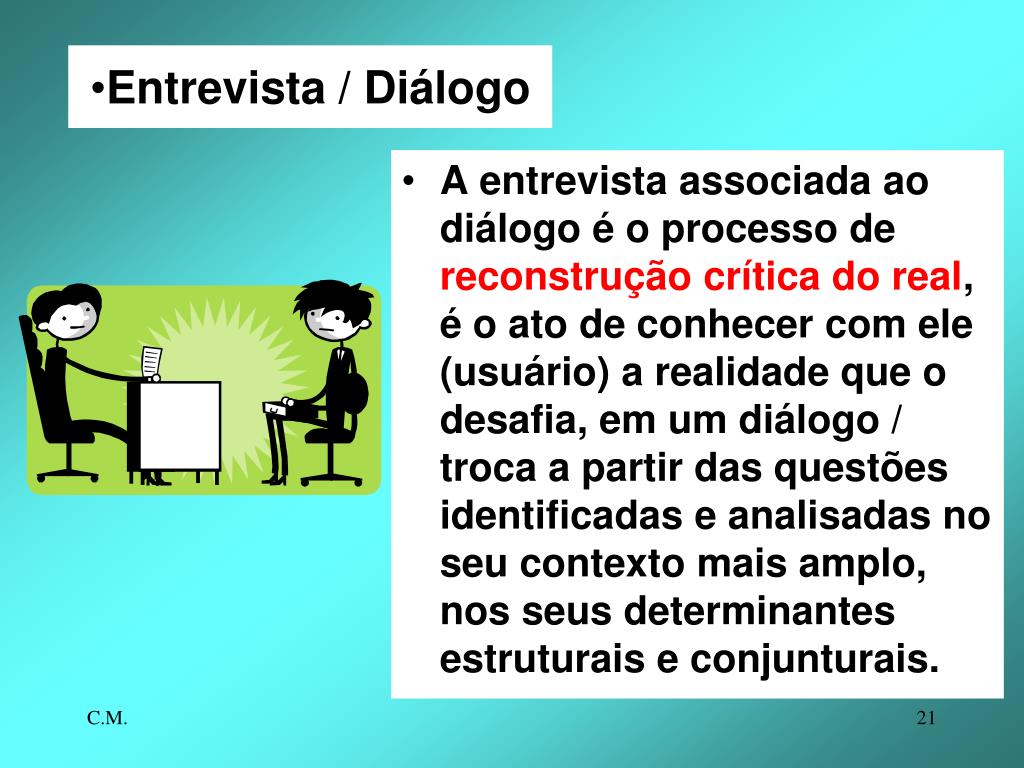 •Entrevista / Diálogo

• A entrevista associada ao diálogo é o processo de reconstrução crítica do real, é o ato de conhecer com ele (usuário) a realidade que o desafia, em um diálogo / troca a partir das questões identificadas e analisadas no seu contexto mais amplo, nos seus determinantes estruturais e conjunturais.

C.M.

21